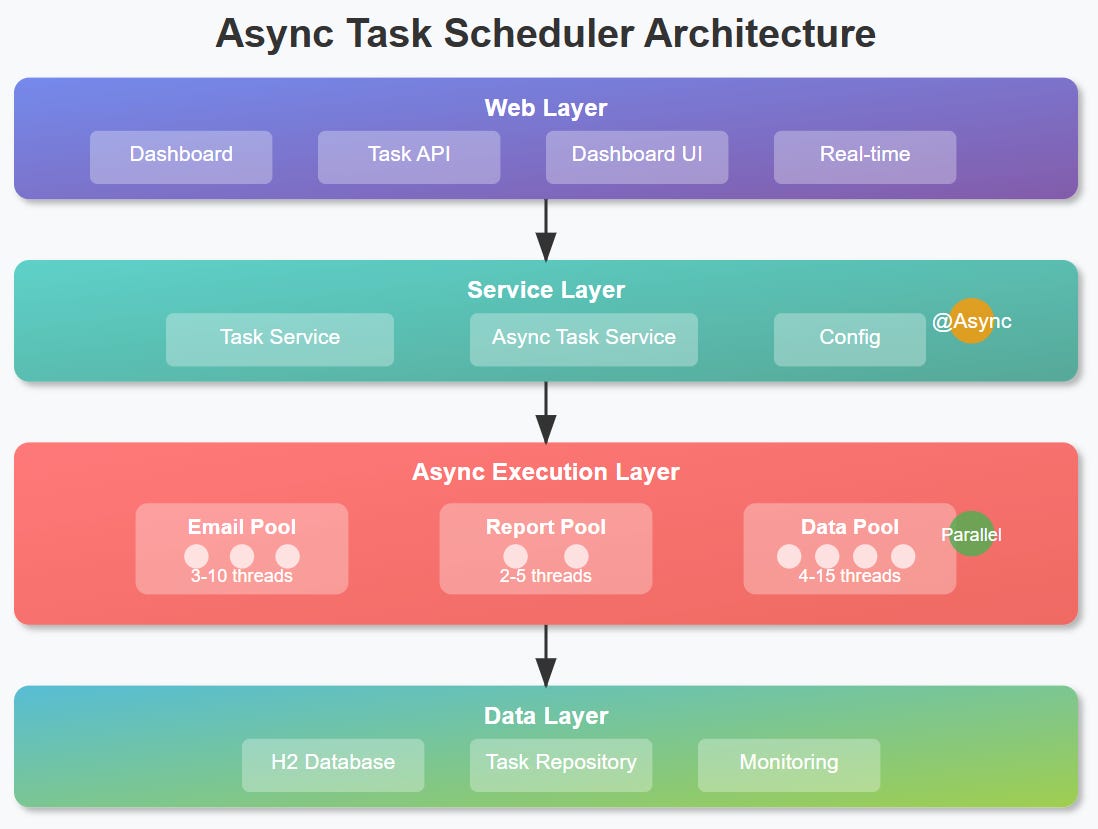 Async Task Scheduler Architecture

Web Layer

Dashboard

Task API

Dashboard UI

Real-time

Service Layer

Task Service

Async Task Service

Config

@Async

Async Execution Layer

Email Pool

3-10 threads

Report Pool

2-5 threads

Data Pool

4-15 threads

Parallel

Data Layer

H2 Database

Task Repository

Monitoring